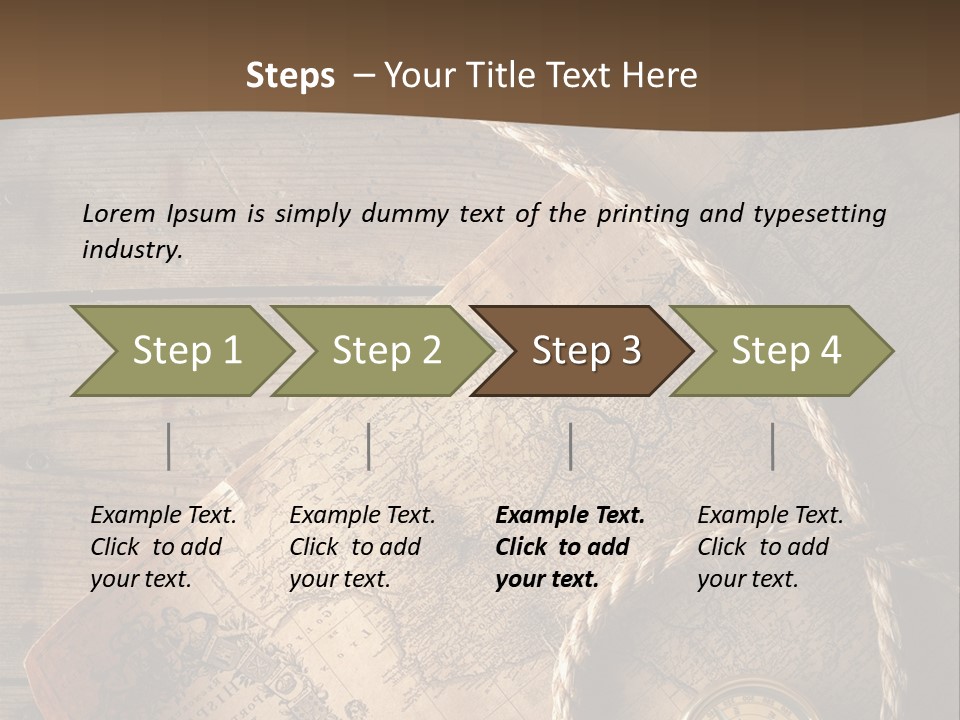 Steps – Your Title Text Here

Lorem Ipsum is simply dummy text of the printing and typesetting industry.

Step 1

Step 2

Step 3

Step 4

Example Text. Click to add your text.

Example Text. Click to add your text.

Example Text. Click to add your text.

Example Text. Click to add your text.